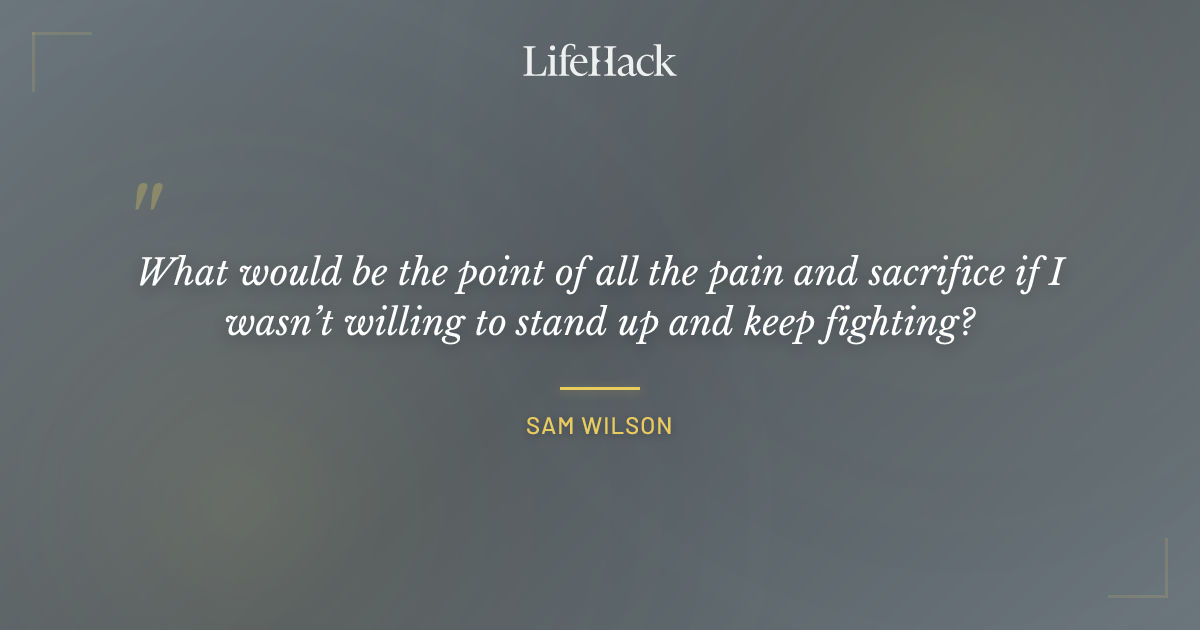 LifeHack

"

What would be the point of all the pain and sacrifice if I wasn't willing to stand up and keep fighting?

SAM WILSON